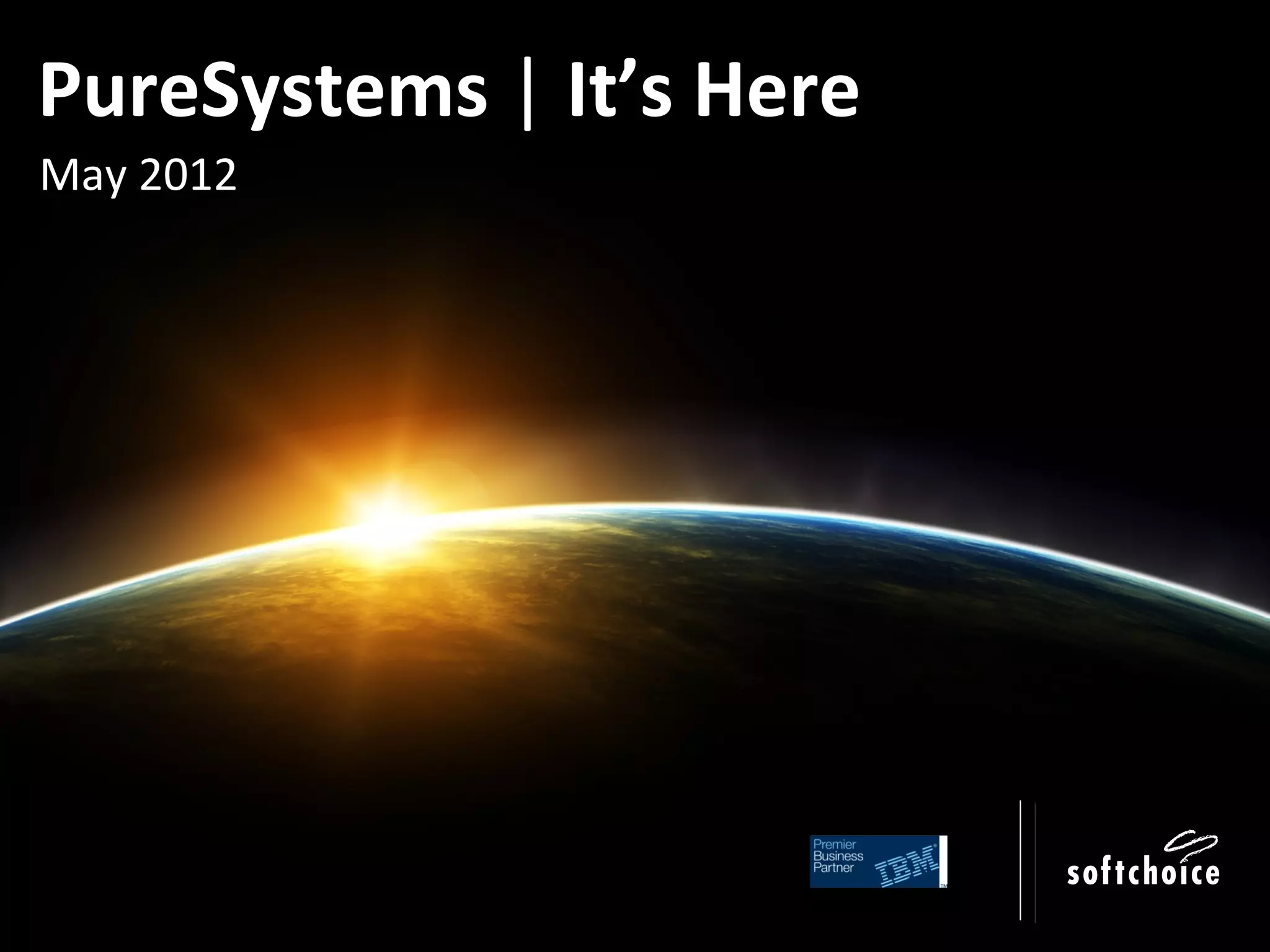 PureSystems | It’s Here

May 2012

Premier Business Partner IBM

softchoice